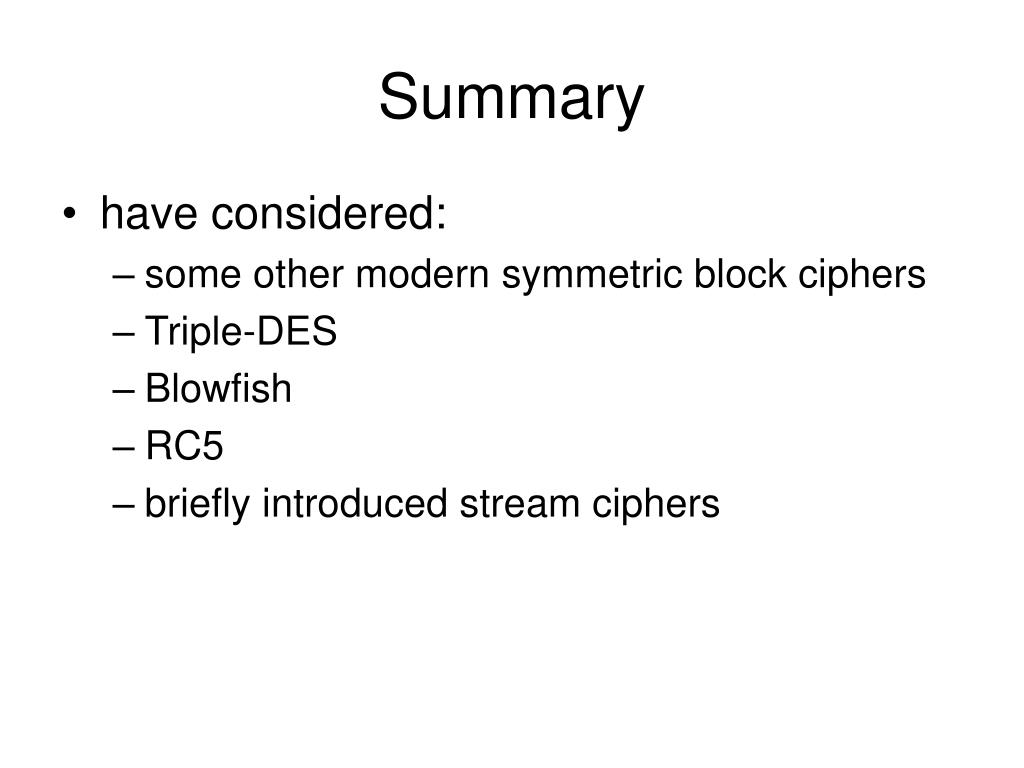 Summary

• have considered:
– some other modern symmetric block ciphers
– Triple-DES
– Blowfish
– RC5
– briefly introduced stream ciphers